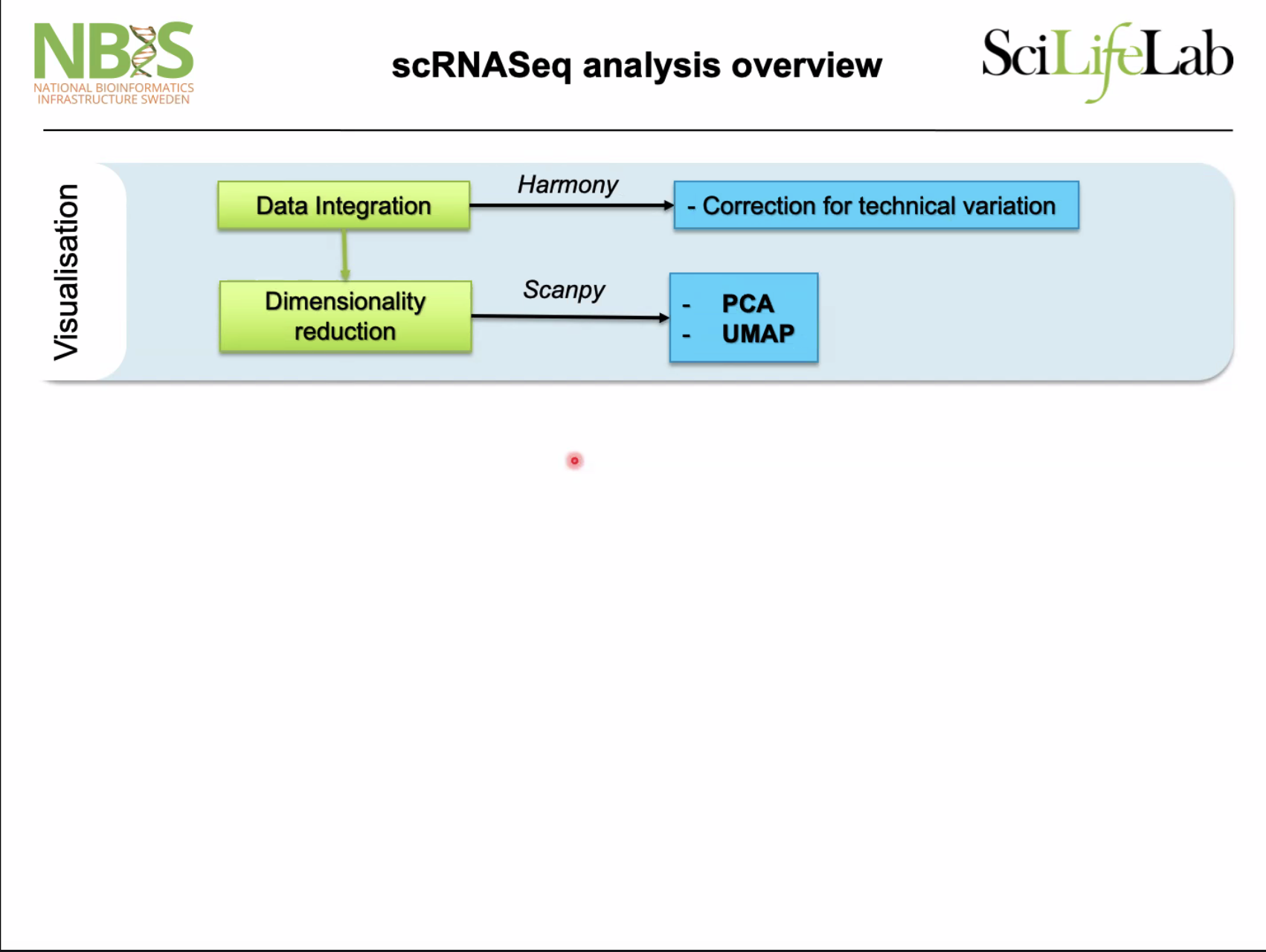 NBIS
NATIONAL BIOINFORMATICS INFRASTRUCTURE SWEDEN

scRNASeq analysis overview

SciLifeLab

Visualisation

Data Integration

Harmony

- Correction for technical variation

Dimensionality reduction

Scanpy

- PCA
- UMAP